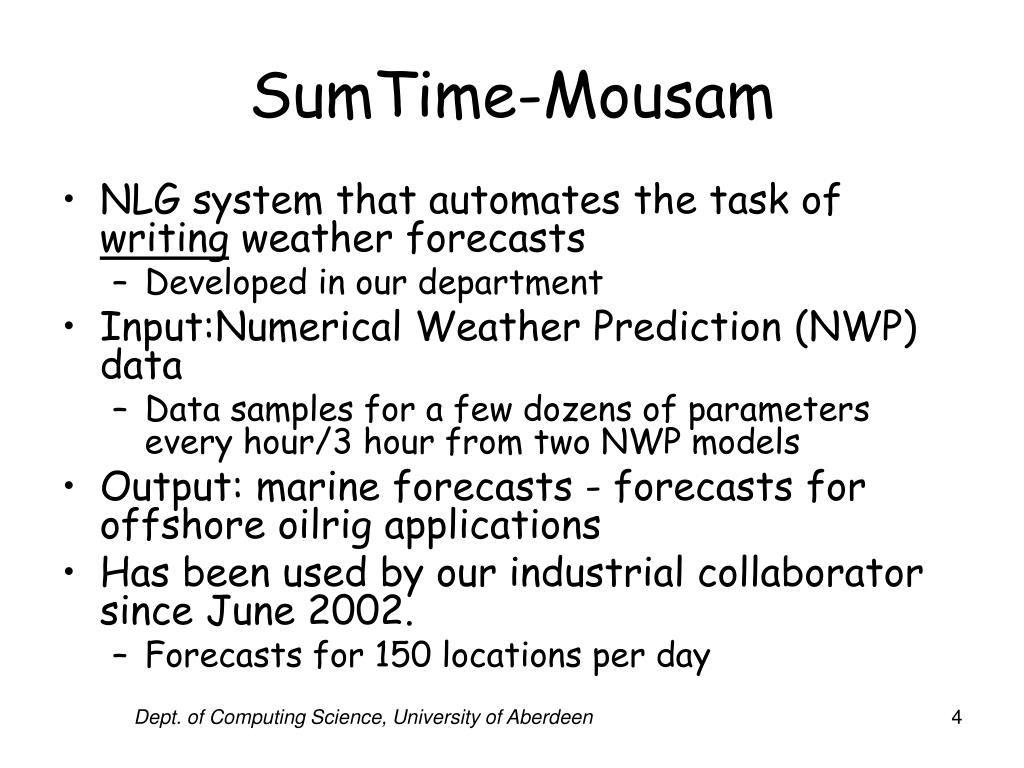 SumTime-Mousam

• NLG system that automates the task of writing weather forecasts
  – Developed in our department
• Input:Numerical Weather Prediction (NWP) data
  – Data samples for a few dozens of parameters every hour/3 hour from two NWP models
• Output: marine forecasts - forecasts for offshore oilrig applications
• Has been used by our industrial collaborator since June 2002.
  – Forecasts for 150 locations per day

Dept. of Computing Science, University of Aberdeen

4